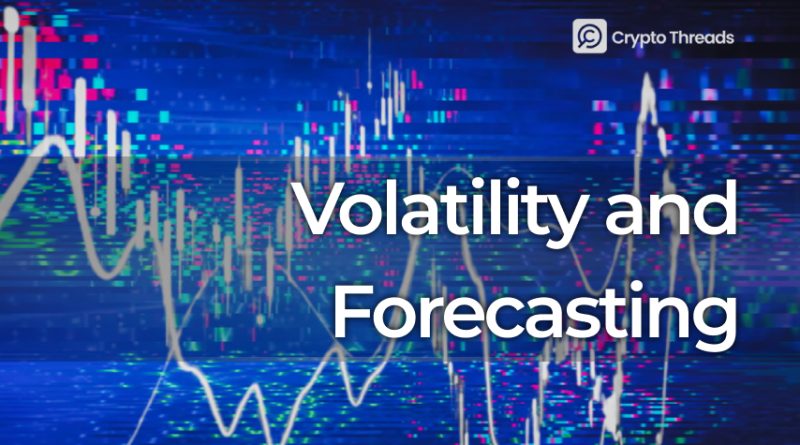 Crypto Threads

Volatility and Forecasting